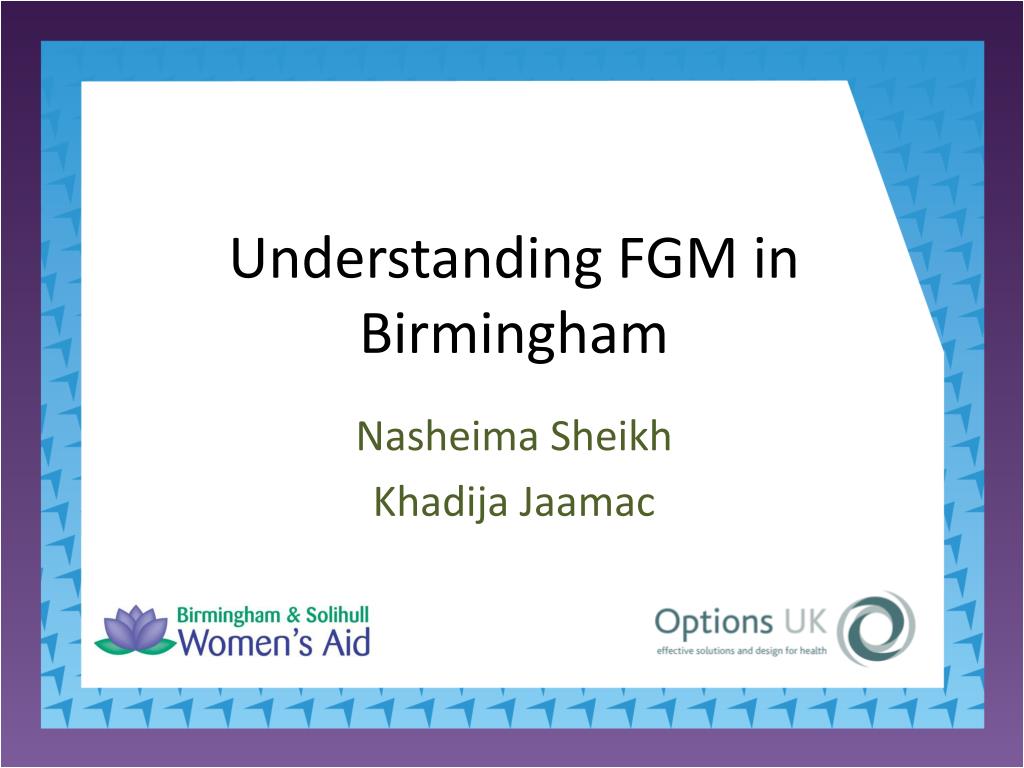 Understanding FGM in Birmingham

Nasheima Sheikh

Khadija Jaamac

Birmingham & Solihull
Women's Aid

Options UK
effective solutions and design for health